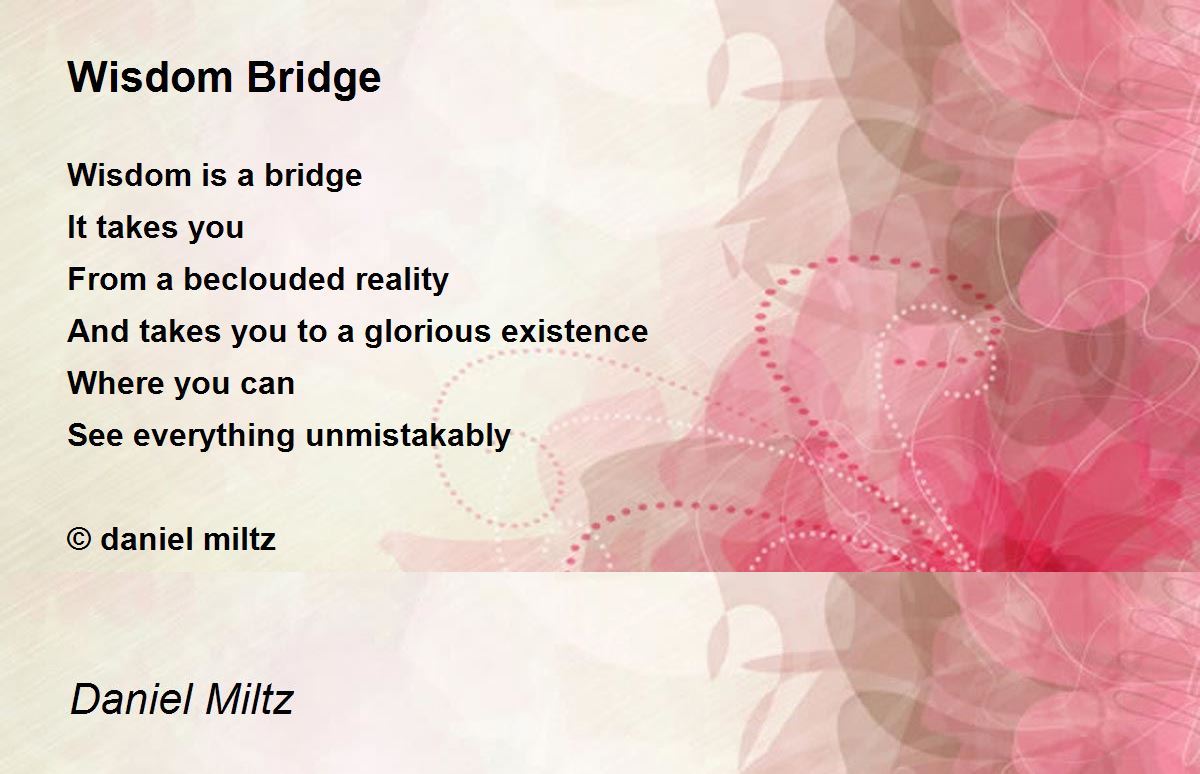 Wisdom Bridge

Wisdom is a bridge
It takes you
From a beclouded reality
And takes you to a glorious existence
Where you can
See everything unmistakably

© daniel miltz

Daniel Miltz